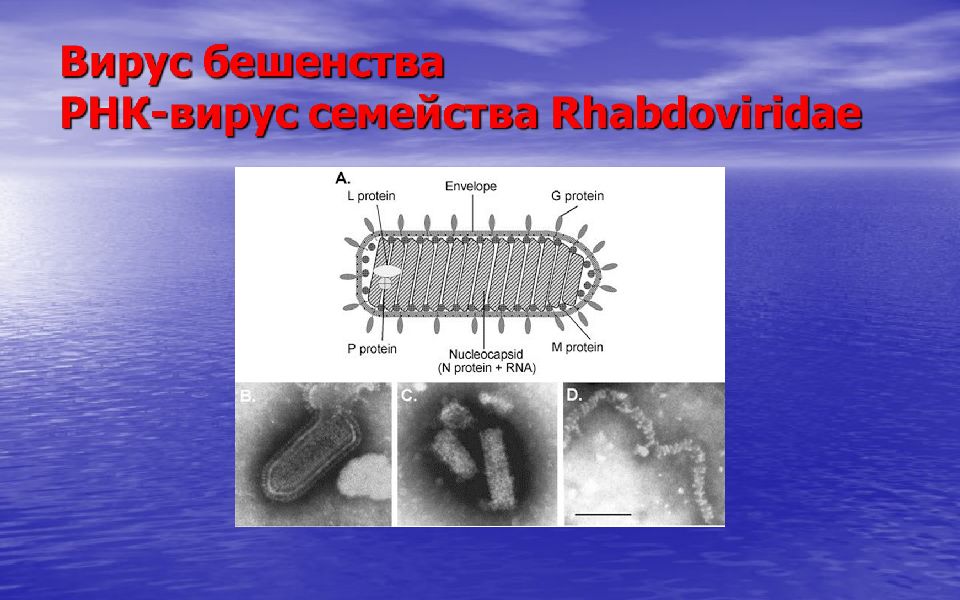 Вирус бешенства
РНК-вирус семейства Rhabdoviridae

A.

L protein

Envelope

G protein

P protein

Nucleocapsid
(N protein + RNA)

M protein

B.

C.

D.